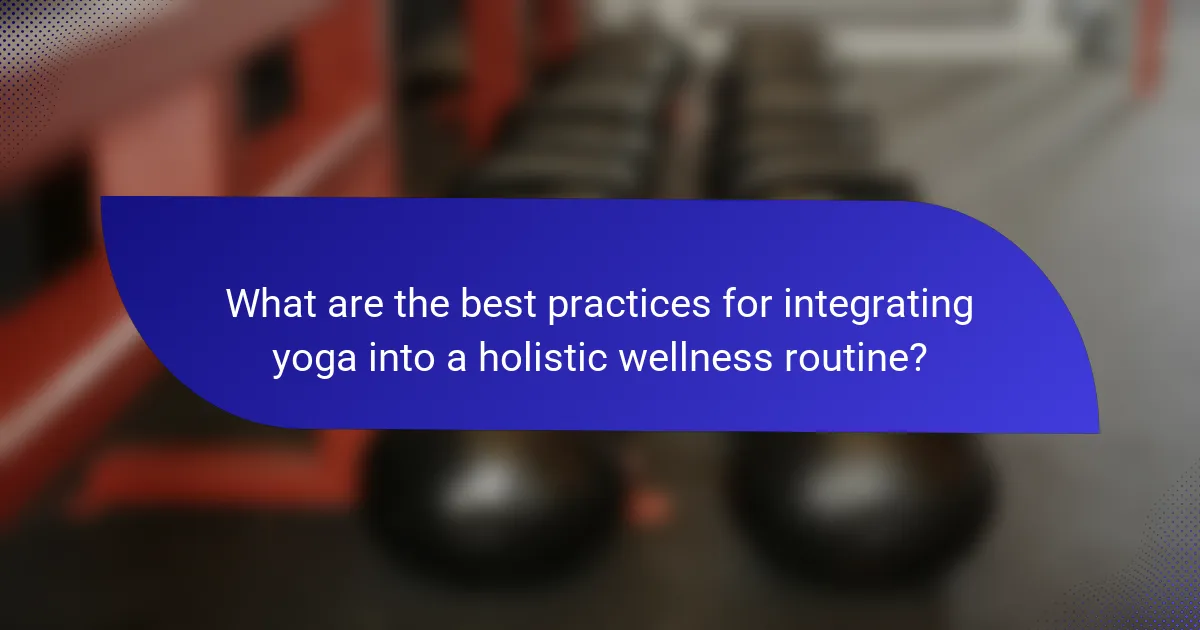 What are the best practices for integrating yoga into a holistic wellness routine?